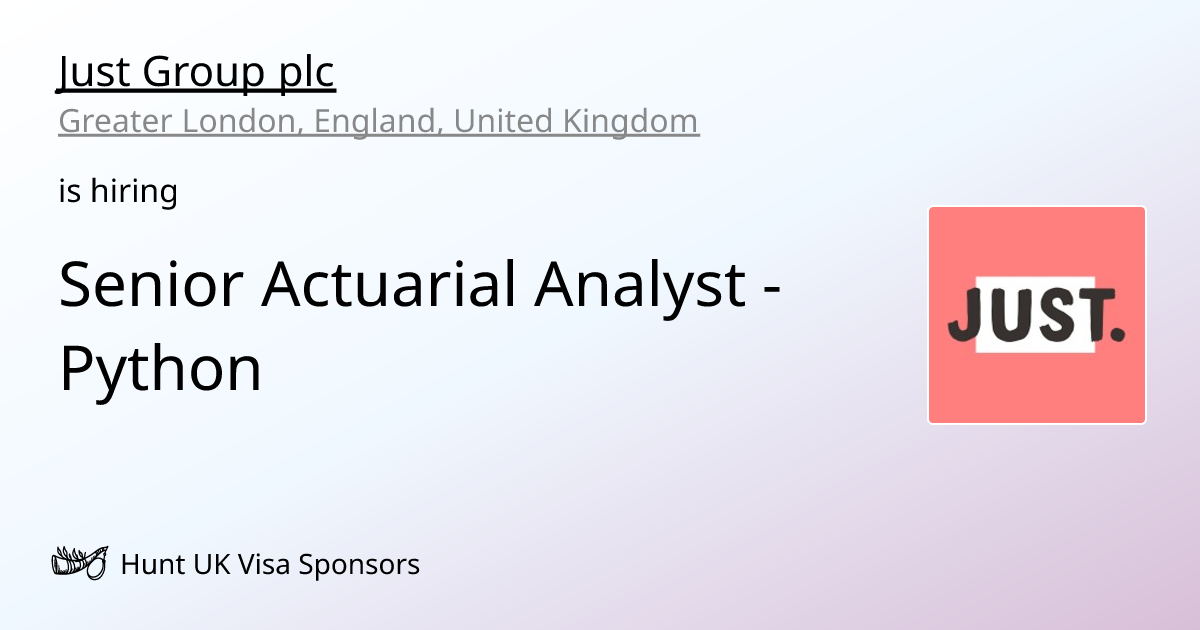 Just Group plc
Greater London, England, United Kingdom

is hiring

Senior Actuarial Analyst - Python

JUST.

Hunt UK Visa Sponsors